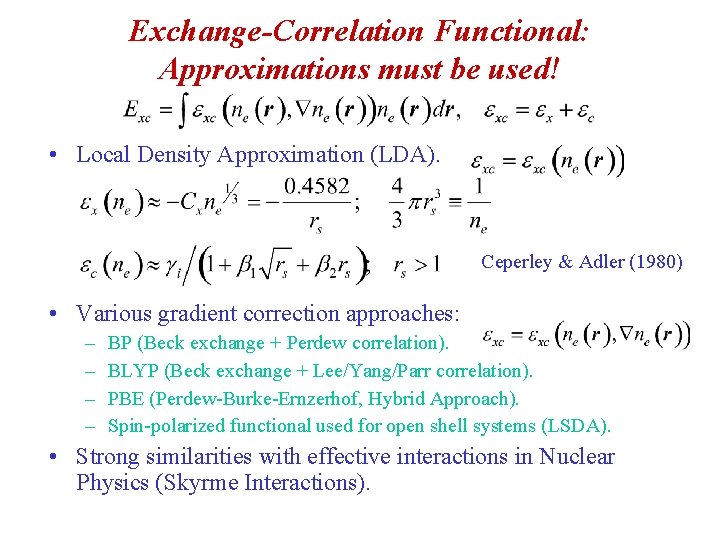 Exchange-Correlation Functional: Approximations must be used!

$E_{xc} = \int \varepsilon_{xc}\left(n_e(\boldsymbol{r}), \nabla n_e(\boldsymbol{r})\right) n_e(\boldsymbol{r}) d\boldsymbol{r}, \quad \varepsilon_{xc} = \varepsilon_x + \varepsilon_c$

• Local Density Approximation (LDA). $\varepsilon_{xc} = \varepsilon_{xc}\left(n_e(\boldsymbol{r})\right)$

$\varepsilon_x(n_e) \approx -C_x n_e^{1/3} = -\frac{0.4582}{r_s}; \quad \frac{4}{3}\pi r_s^3 \equiv \frac{1}{n_e}$

$\varepsilon_c(n_e) \approx \gamma_i \Big/ \left(1 + \beta_1\sqrt{r_s} + \beta_2 r_s\right); \quad r_s > 1$ Ceperley & Adler (1980)

• Various gradient correction approaches: $\varepsilon_{xc} = \varepsilon_{xc}\left(n_e(\boldsymbol{r}), \nabla n_e(\boldsymbol{r})\right)$
– BP (Beck exchange + Perdew correlation).
– BLYP (Beck exchange + Lee/Yang/Parr correlation).
– PBE (Perdew-Burke-Ernzerhof, Hybrid Approach).
– Spin-polarized functional used for open shell systems (LSDA).

• Strong similarities with effective interactions in Nuclear Physics (Skyrme Interactions).